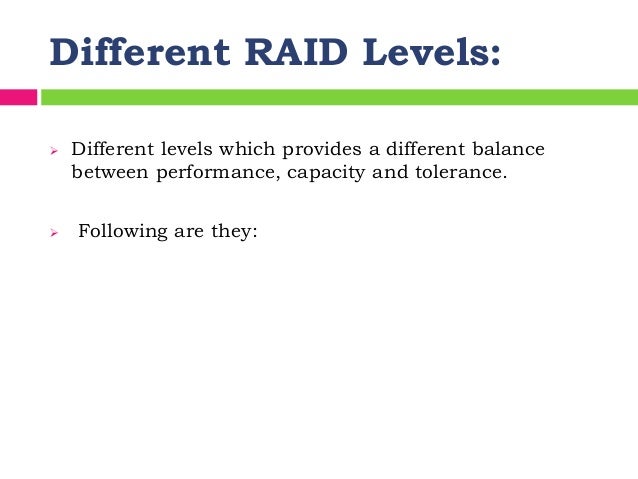 Different RAID Levels:

➢ Different levels which provides a different balance between performance, capacity and tolerance.

➢ Following are they: